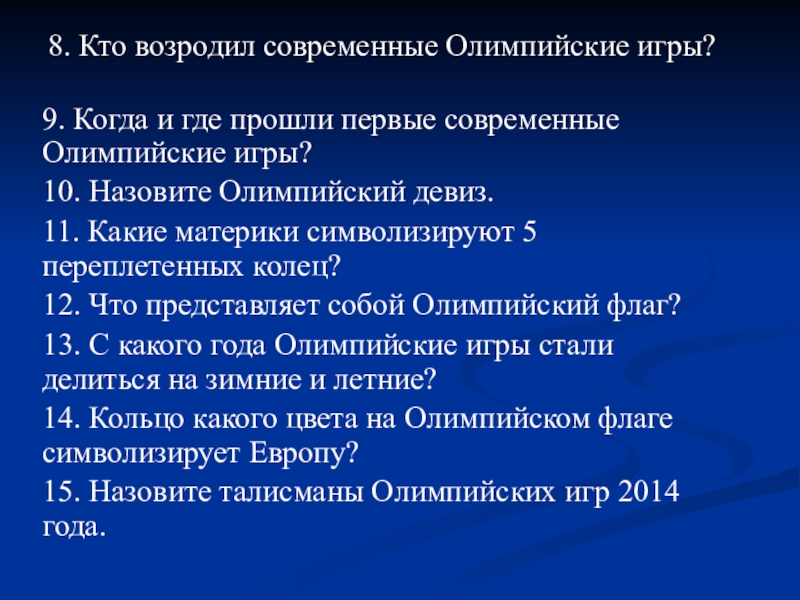 8. Кто возродил современные Олимпийские игры?

9. Когда и где прошли первые современные Олимпийские игры?

10. Назовите Олимпийский девиз.

11. Какие материки символизируют 5 переплетенных колец?

12. Что представляет собой Олимпийский флаг?

13. С какого года Олимпийские игры стали делиться на зимние и летние?

14. Кольцо какого цвета на Олимпийском флаге символизирует Европу?

15. Назовите талисманы Олимпийских игр 2014 года.